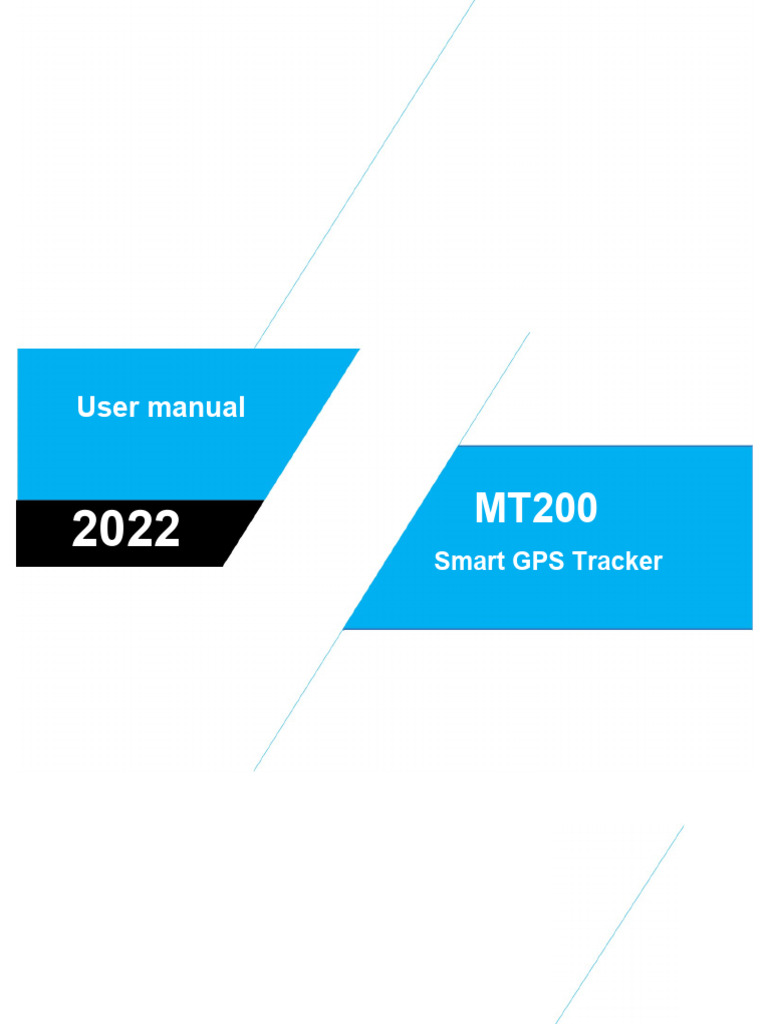 User manual

2022

MT200

Smart GPS Tracker